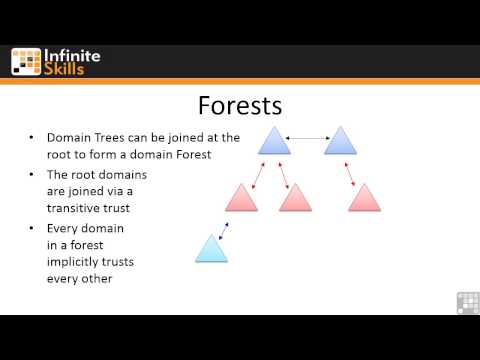 Infinite Skills

Forests

• Domain Trees can be joined at the root to form a domain Forest

• The root domains are joined via a transitive trust

• Every domain in a forest implicitly trusts every other